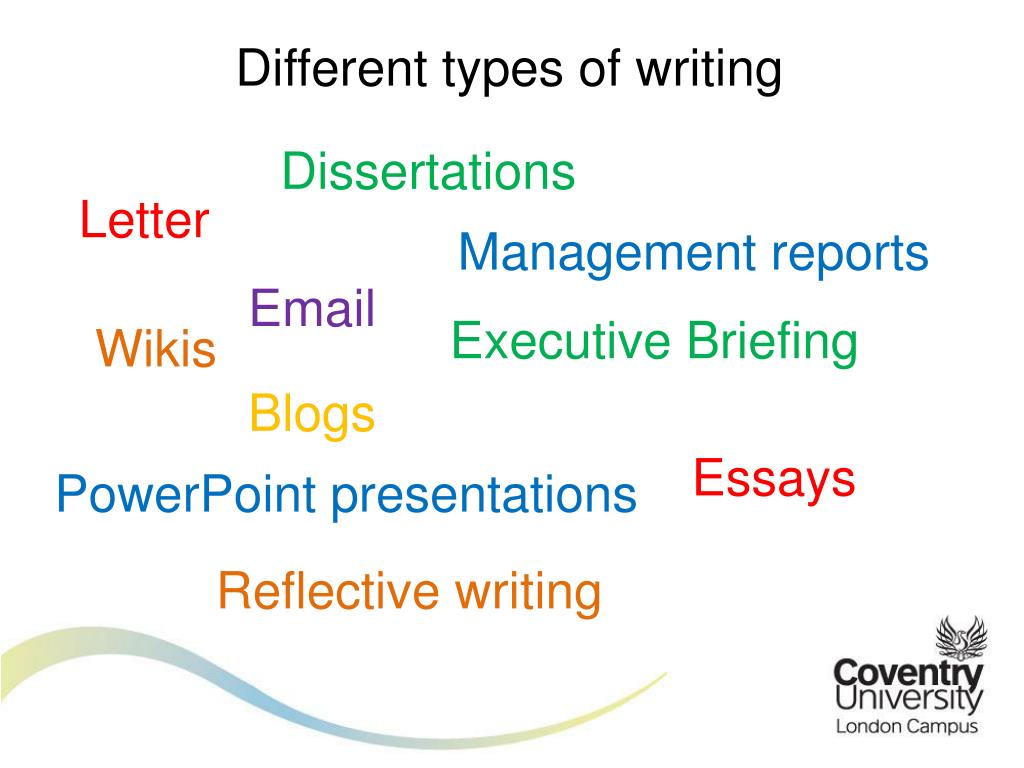 Different types of writing

Dissertations

Letter

Management reports

Email

Wikis

Executive Briefing

Blogs

Essays

PowerPoint presentations

Reflective writing

Coventry University London Campus